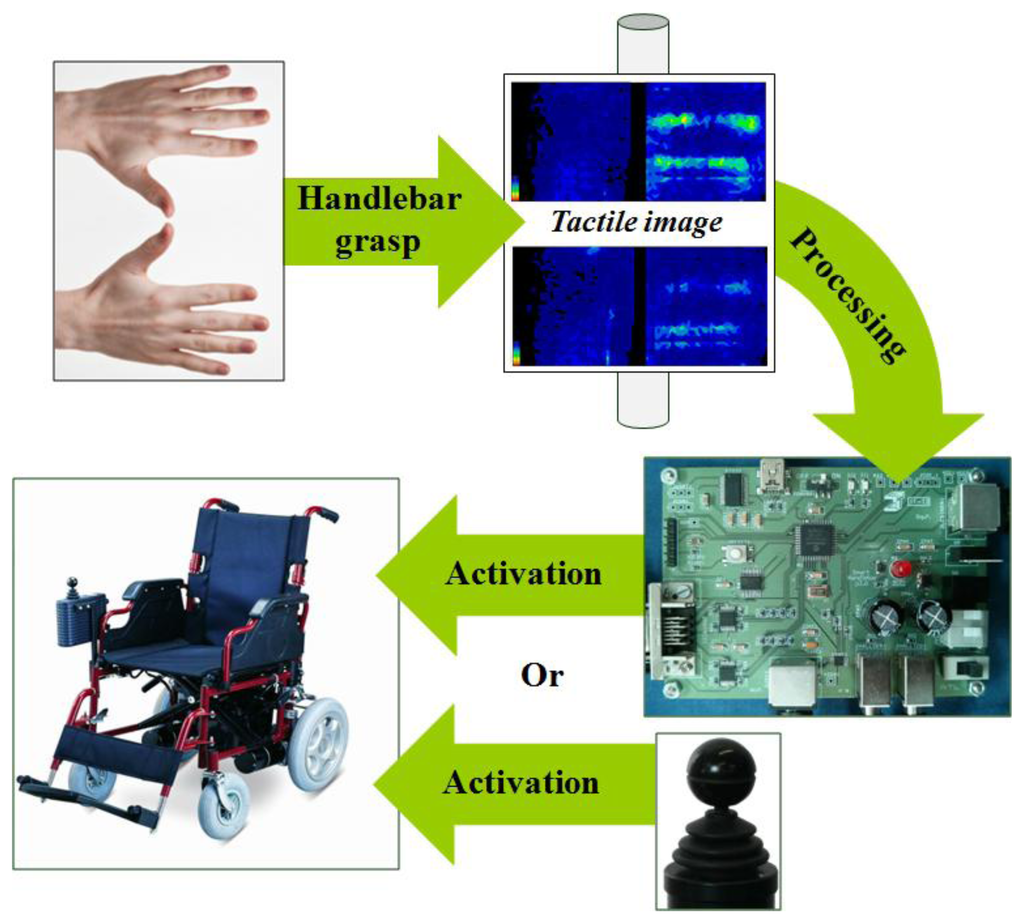 Handlebar grasp

Tactile image

Processing

Activation

Or

Activation